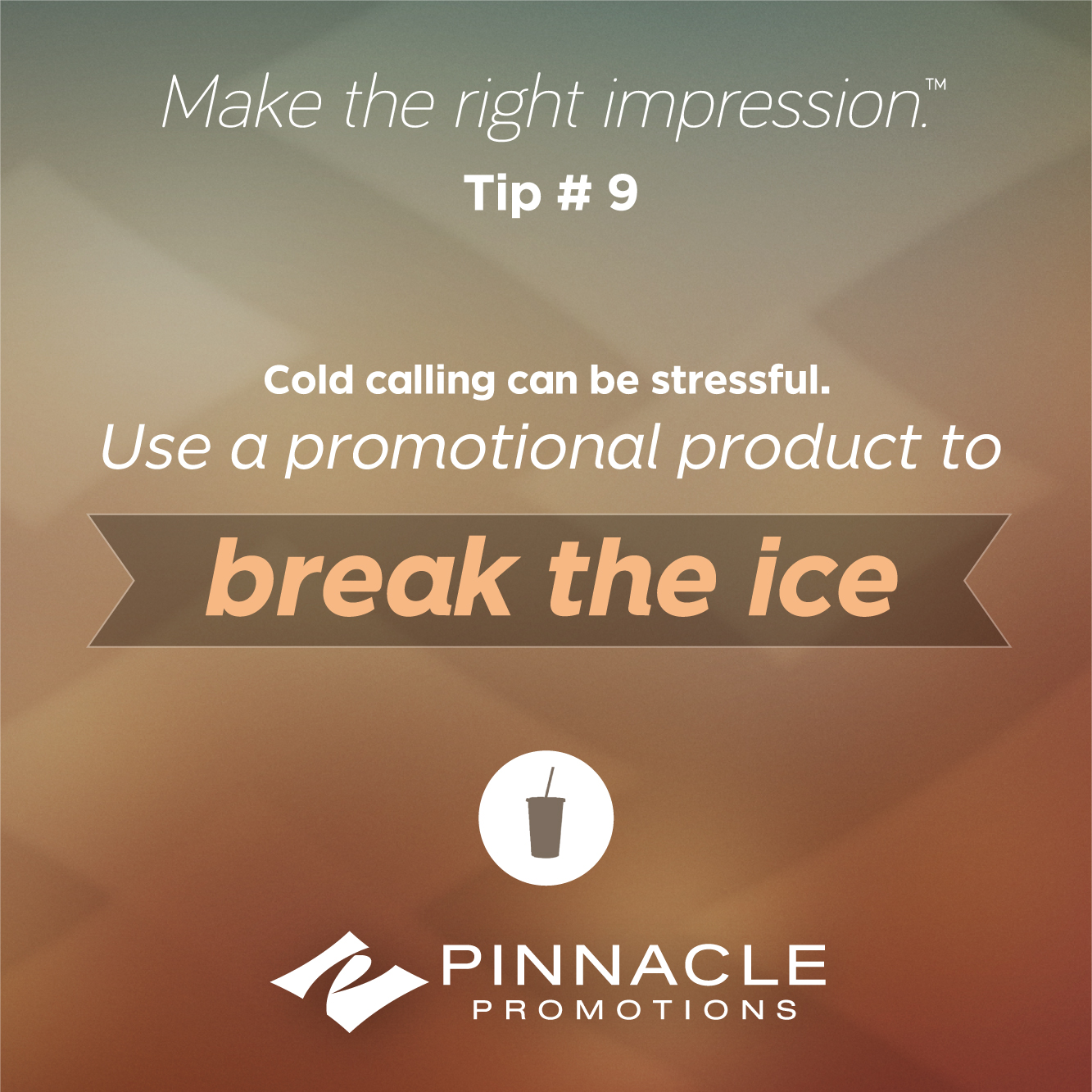 Make the right impression.™

Tip # 9

Cold calling can be stressful.

Use a promotional product to

break the ice

PINNACLE
PROMOTIONS